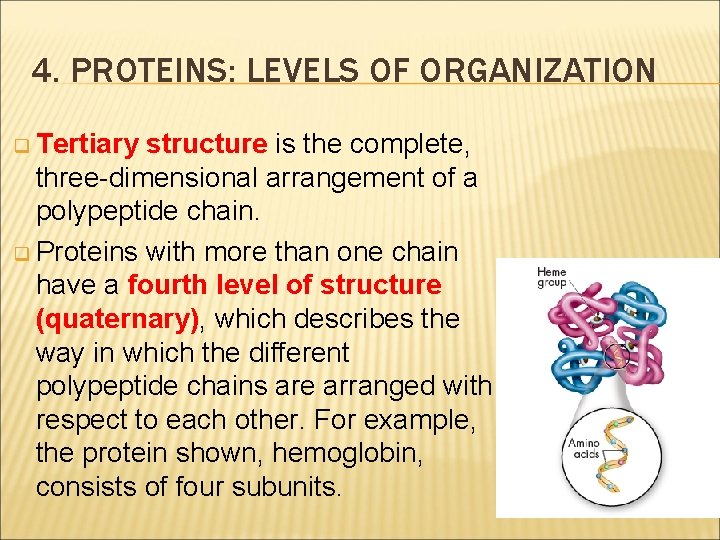 4. PROTEINS: LEVELS OF ORGANIZATION

Tertiary structure is the complete, three-dimensional arrangement of a polypeptide chain.

Proteins with more than one chain have a fourth level of structure (quaternary), which describes the way in which the different polypeptide chains are arranged with respect to each other. For example, the protein shown, hemoglobin, consists of four subunits.

Heme group

Amino acids